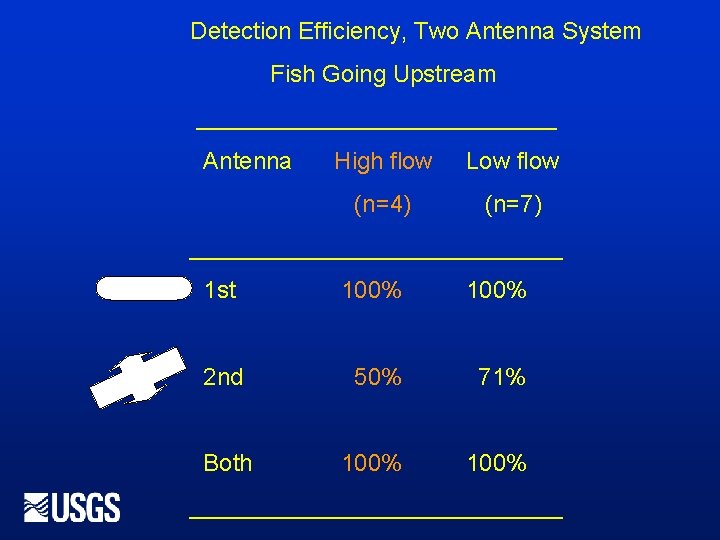 Detection Efficiency, Two Antenna System

Fish Going Upstream

| Antenna | High flow (n=4) | Low flow (n=7) |
|---|---|---|
| 1st | 100% | 100% |
| 2nd | 50% | 71% |
| Both | 100% | 100% |

USGS